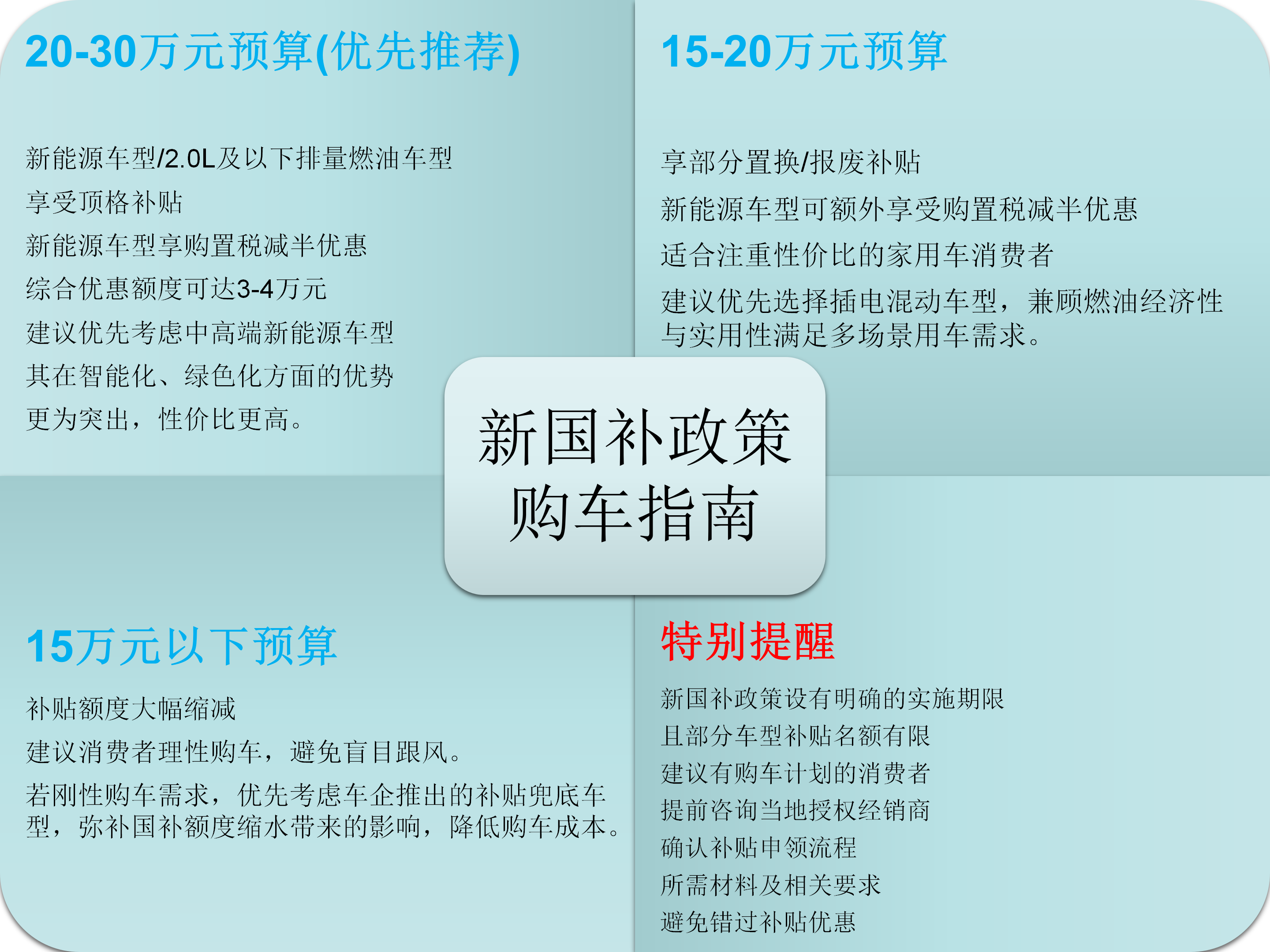 20-30万元预算(优先推荐)

新能源车型/2.0L及以下排量燃油车型
享受顶格补贴
新能源车型享购置税减半优惠
综合优惠额度可达3-4万元
建议优先考虑中高端新能源车型
其在智能化、绿色化方面的优势
更为突出，性价比更高。

15-20万元预算

享部分置换/报废补贴
新能源车型可额外享受购置税减半优惠
适合注重性价比的家用车消费者
建议优先选择插电混动车型，兼顾燃油经济性与实用性满足多场景用车需求。

新国补政策
购车指南

15万元以下预算

补贴额度大幅缩减
建议消费者理性购车，避免盲目跟风。
若刚性购车需求，优先考虑车企推出的补贴兜底车型，弥补国补额度缩水带来的影响，降低购车成本。

特别提醒

新国补政策设有明确的实施期限
且部分车型补贴名额有限
建议有购车计划的消费者
提前咨询当地授权经销商
确认补贴申领流程
所需材料及相关要求
避免错过补贴优惠